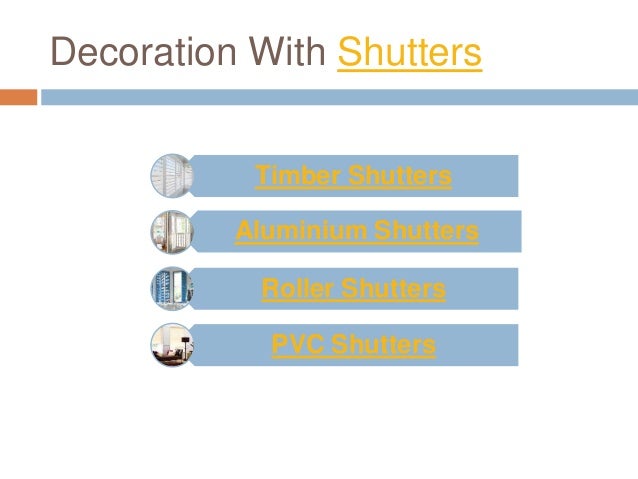 Decoration With Shutters

Timber Shutters

Aluminium Shutters

Roller Shutters

PVC Shutters